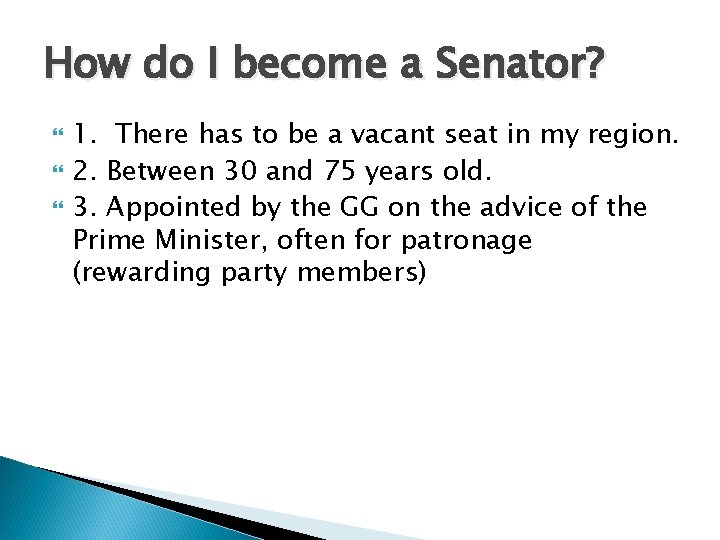 How do I become a Senator?

1. There has to be a vacant seat in my region.

2. Between 30 and 75 years old.

3. Appointed by the GG on the advice of the Prime Minister, often for patronage (rewarding party members)